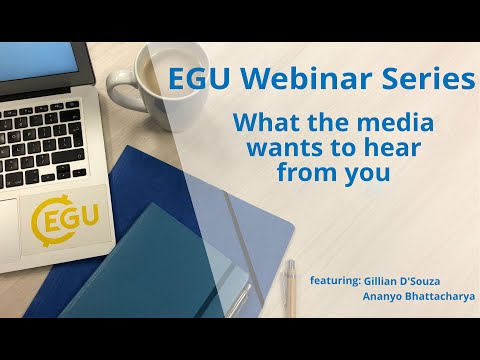 EGU Webinar Series

What the media wants to hear from you

EGU

featuring: Gillian D'Souza
Ananyo Bhattacharya